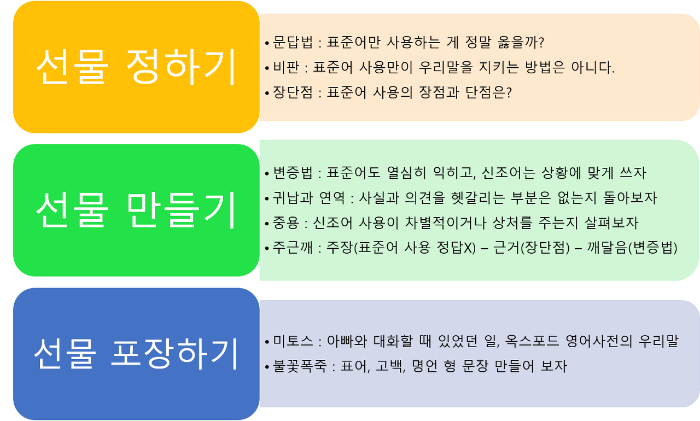 선물 정하기

• 문답법 : 표준어만 사용하는 게 정말 옳을까?
• 비판 : 표준어 사용만이 우리말을 지키는 방법은 아니다.
• 장단점 : 표준어 사용의 장점과 단점은?

선물 만들기

• 변증법 : 표준어도 열심히 익히고, 신조어는 상황에 맞게 쓰자
• 귀납과 연역 : 사실과 의견을 헷갈리는 부분은 없는지 돌아보자
• 중용 : 신조어 사용이 차별적이거나 상처를 주는지 살펴보자
• 주근깨 : 주장(표준어 사용 정답X) – 근거(장단점) – 깨달음(변증법)

선물 포장하기

• 미토스 : 아빠와 대화할 때 있었던 일, 옥스포드 영어사전의 우리말
• 불꽃폭죽 : 표어, 고백, 명언 형 문장 만들어 보자